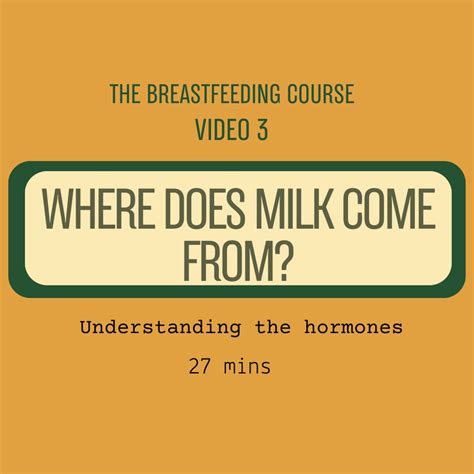 THE BREASTFEEDING COURSE
VIDEO 3

WHERE DOES MILK COME FROM?

Understanding the hormones

27 mins